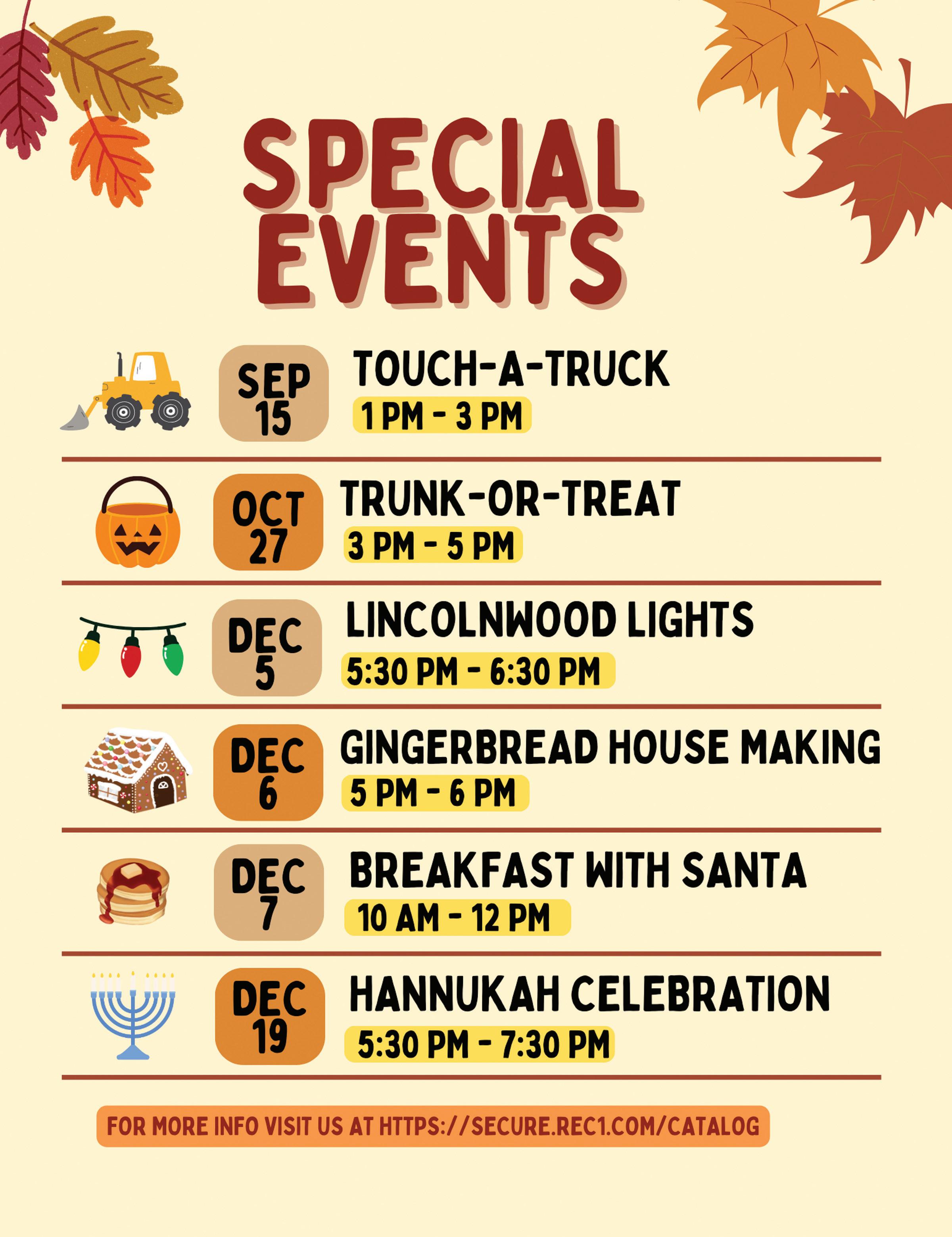 SPECIAL EVENTS

SEP 15
TOUCH-A-TRUCK
1 PM - 3 PM

OCT 27
TRUNK-OR-TREAT
3 PM - 5 PM

DEC 5
LINCOLNWOOD LIGHTS
5:30 PM - 6:30 PM

DEC 6
GINGERBREAD HOUSE MAKING
5 PM - 6 PM

DEC 7
BREAKFAST WITH SANTA
10 AM - 12 PM

DEC 19
HANNUKAH CELEBRATION
5:30 PM - 7:30 PM

FOR MORE INFO VISIT US AT HTTPS://SECURE.REC1.COM/CATALOG